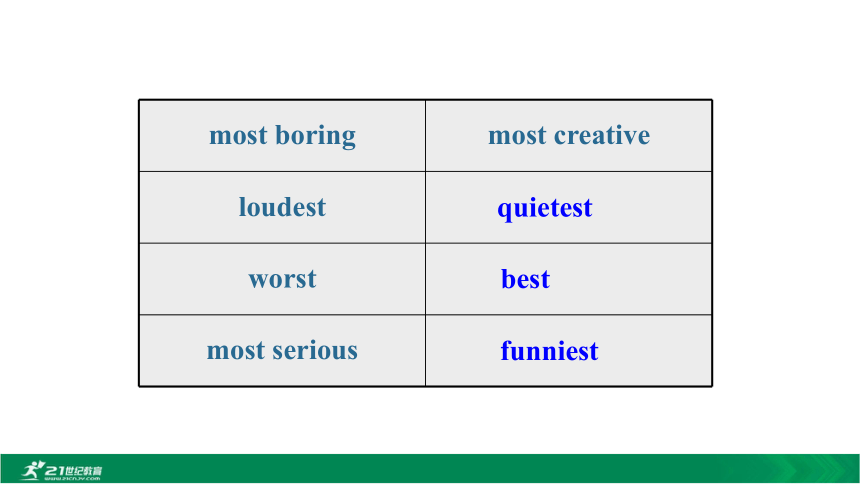 | most boring | most creative |
|---|---|
| loudest | quietest |
| worst | best |
| most serious | funniest |

21世纪教育
www.21cnjy.com